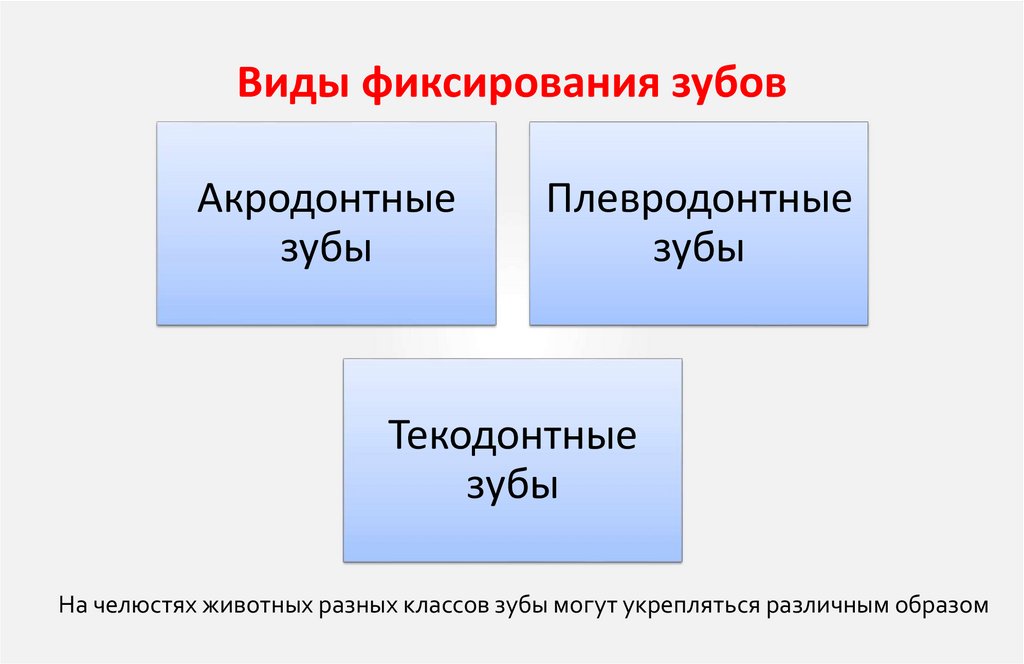 Виды фиксирования зубов

Акродонтные зубы

Плевродонтные зубы

Текодонтные зубы

На челюстях животных разных классов зубы могут укрепляться различным образом